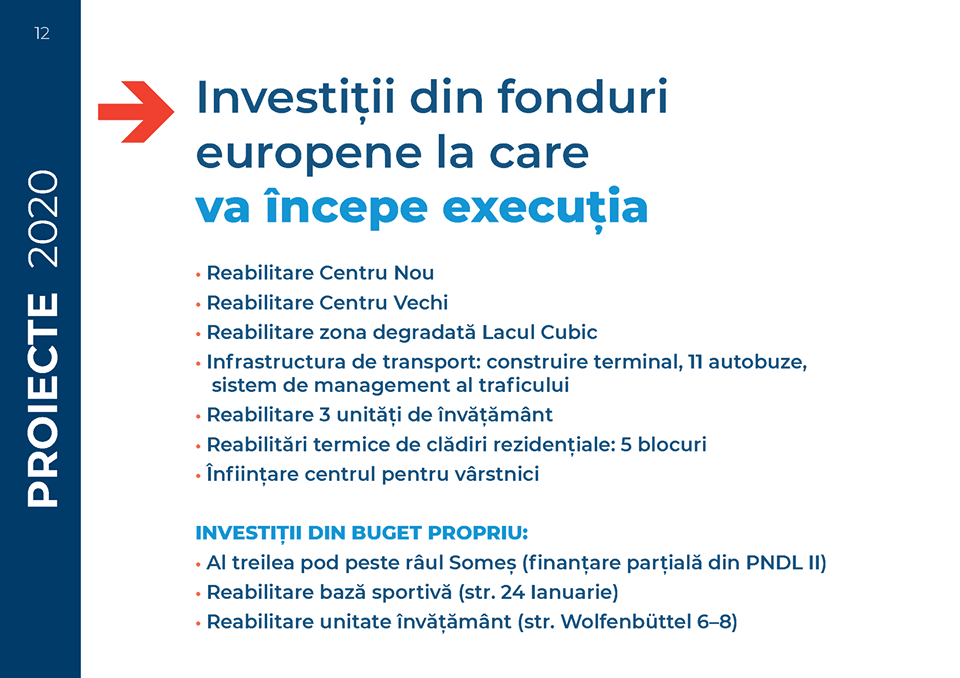 12

PROIECTE 2020

Investiții din fonduri europene la care va începe execuția

• Reabilitare Centru Nou
• Reabilitare Centru Vechi
• Reabilitare zona degradată Lacul Cubic
• Infrastructura de transport: construire terminal, 11 autobuze, sistem de management al traficului
• Reabilitare 3 unități de învățământ
• Reabilitări termice de clădiri rezidențiale: 5 blocuri
• Înființare centrul pentru vârstnici

INVESTIȚII DIN BUGET PROPRIU:
• Al treilea pod peste râul Someș (finanțare parțială din PNDL II)
• Reabilitare bază sportivă (str. 24 Ianuarie)
• Reabilitare unitate învățământ (str. Wolfenbüttel 6–8)